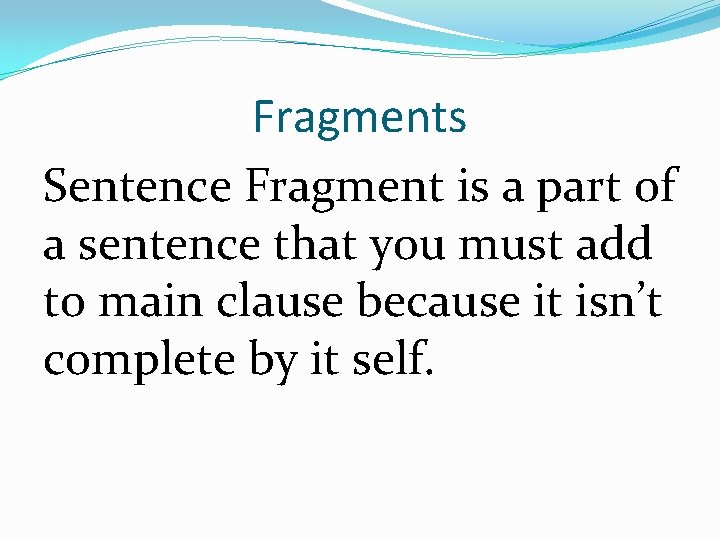 Fragments

Sentence Fragment is a part of a sentence that you must add to main clause because it isn’t complete by it self.